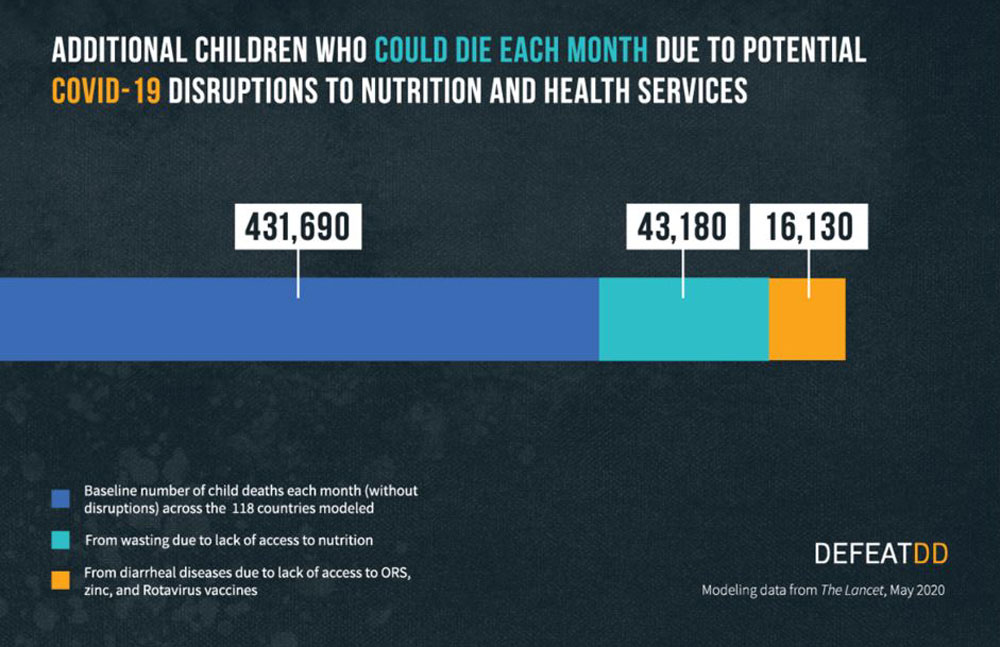 ADDITIONAL CHILDREN WHO COULD DIE EACH MONTH DUE TO POTENTIAL COVID-19 DISRUPTIONS TO NUTRITION AND HEALTH SERVICES

431,690

43,180

16,130

Baseline number of child deaths each month (without disruptions) across the 118 countries modeled

From wasting due to lack of access to nutrition

From diarrheal diseases due to lack of access to ORS, zinc, and Rotavirus vaccines

DEFEATDD

Modeling data from The Lancet, May 2020